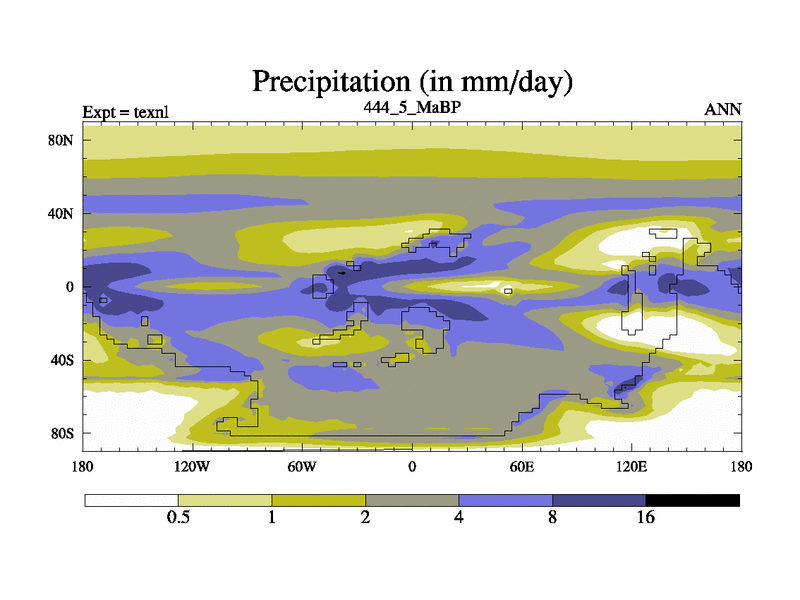 Precipitation (in mm/day)

Expt = texnl

444_5_MaBP

ANN

80N
40N
0
40S
80S

180
120W
60W
0
60E
120E
180

0.5
1
2
4
8
16